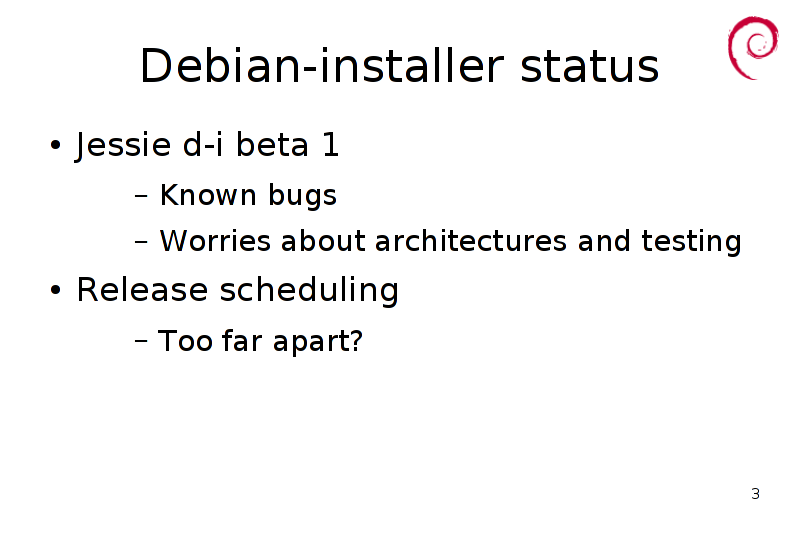 Debian-installer status

• Jessie d-i beta 1

– Known bugs

– Worries about architectures and testing

• Release scheduling

– Too far apart?

3